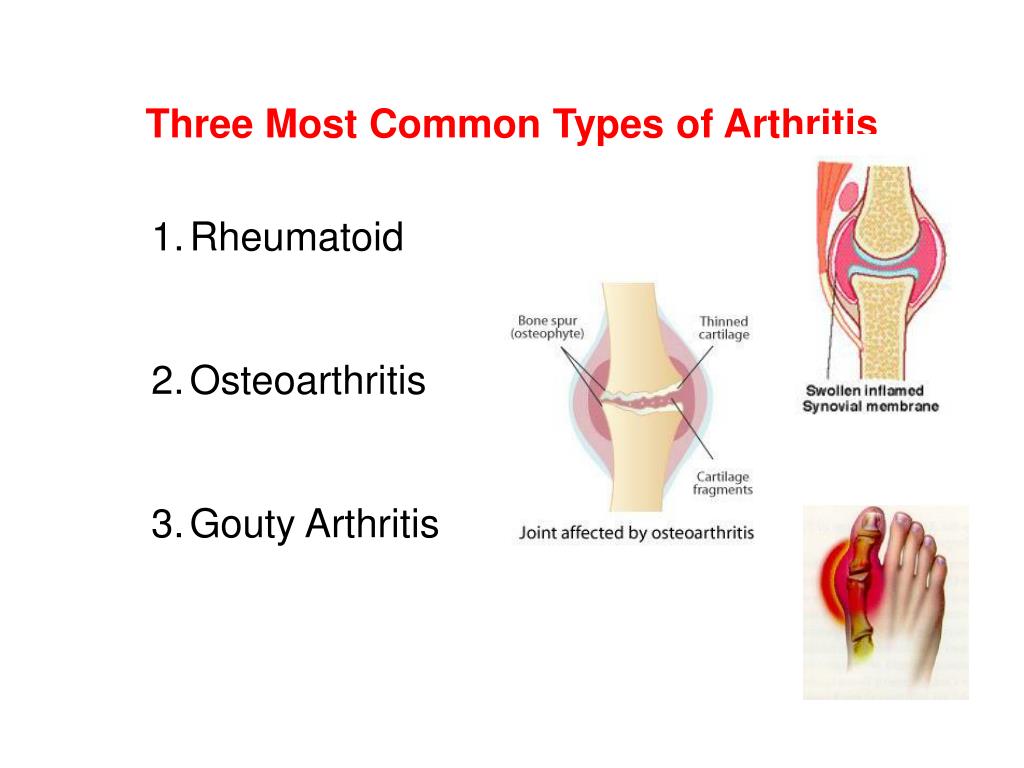 Three Most Common Types of Arthritis

1. Rheumatoid

2. Osteoarthritis

3. Gouty Arthritis

Bone spur (osteophyte)

Thinned cartilage

Cartilage fragments

Joint affected by osteoarthritis

Swollen inflamed Synovial membrane